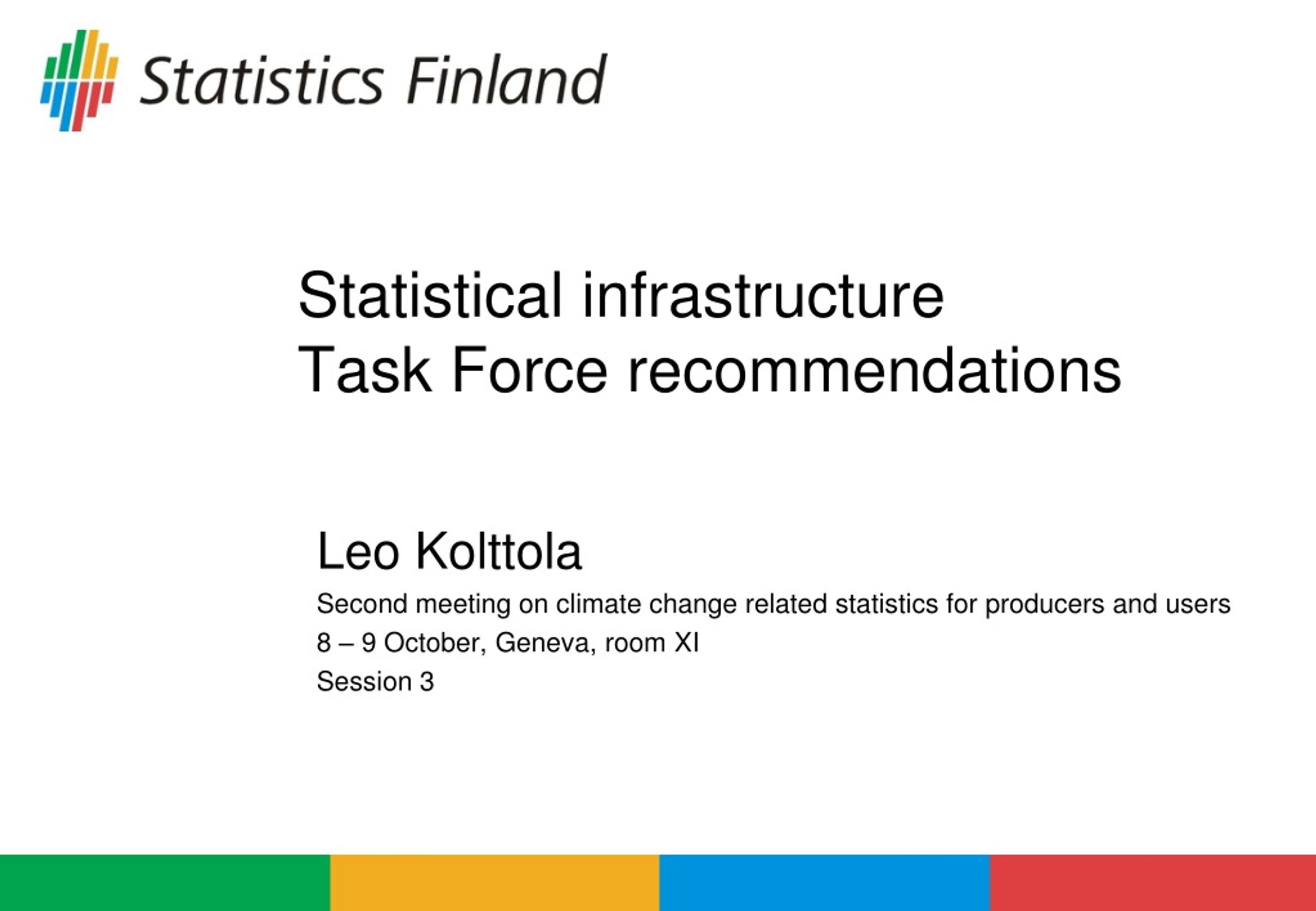 Statistics Finland

Statistical infrastructure
Task Force recommendations

Leo Kolttola

Second meeting on climate change related statistics for producers and users
8 – 9 October, Geneva, room XI
Session 3